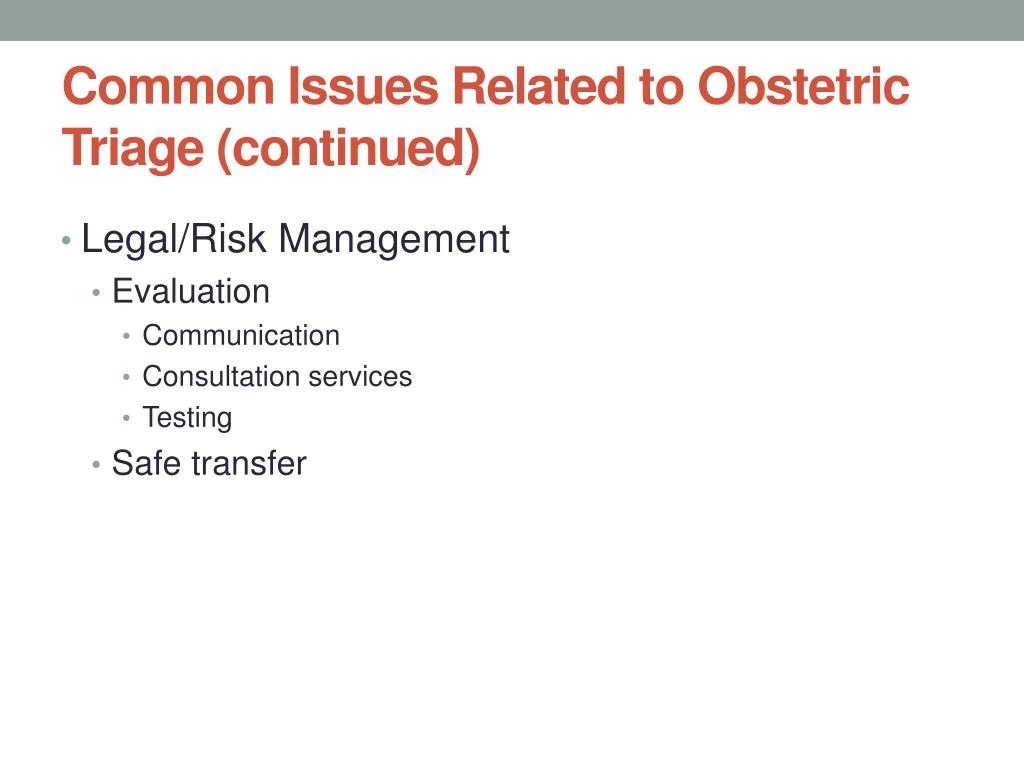 Common Issues Related to Obstetric Triage (continued)

• Legal/Risk Management
  • Evaluation
    • Communication
    • Consultation services
    • Testing
  • Safe transfer